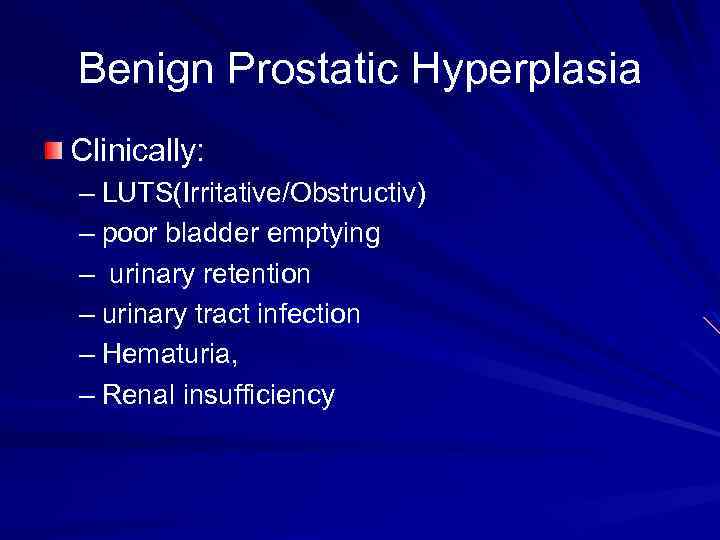 Benign Prostatic Hyperplasia

Clinically:
– LUTS(Irritative/Obstructiv)
– poor bladder emptying
– urinary retention
– urinary tract infection
– Hematuria,
– Renal insufficiency